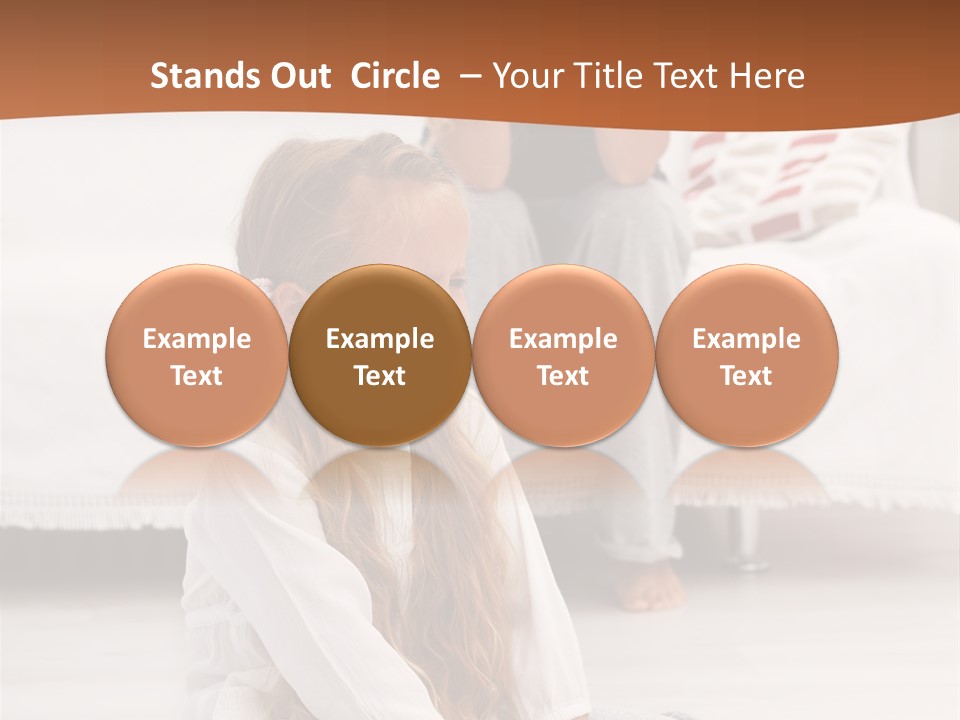 Stands Out Circle – Your Title Text Here

Example Text

Example Text

Example Text

Example Text